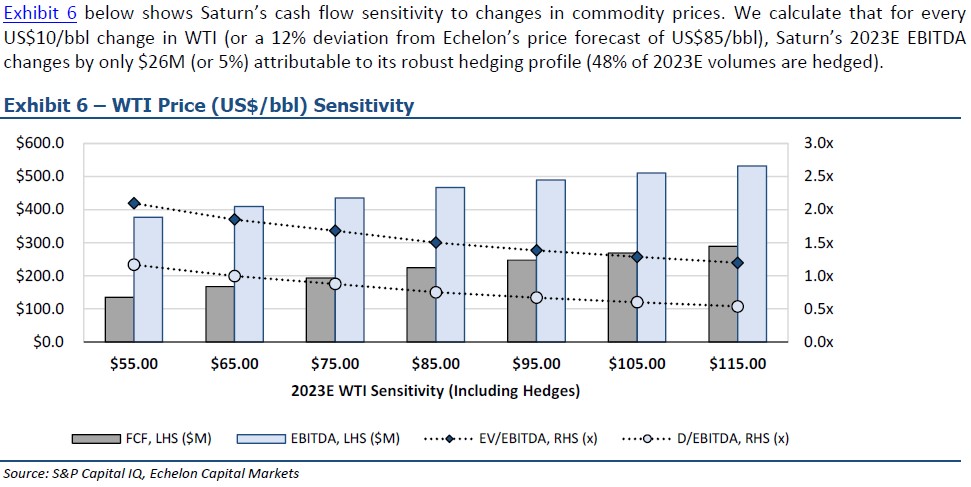 Exhibit 6 below shows Saturn's cash flow sensitivity to changes in commodity prices. We calculate that for every US\$10/bbl change in WTI (or a 12% deviation from Echelon's price forecast of US\$85/bbl), Saturn's 2023E EBITDA changes by only \$26M (or 5%) attributable to its robust hedging profile (48% of 2023E volumes are hedged).

Exhibit 6 – WTI Price (US\$/bbl) Sensitivity

\$600.0
\$500.0
\$400.0
\$300.0
\$200.0
\$100.0
\$0.0

3.0x
2.5x
2.0x
1.5x
1.0x
0.5x
0.0x

\$55.00 \$65.00 \$75.00 \$85.00 \$95.00 \$105.00 \$115.00

2023E WTI Sensitivity (Including Hedges)

FCF, LHS (\$M) EBITDA, LHS (\$M) EV/EBITDA, RHS (x) D/EBITDA, RHS (x)

Source: S&P Capital IQ, Echelon Capital Markets